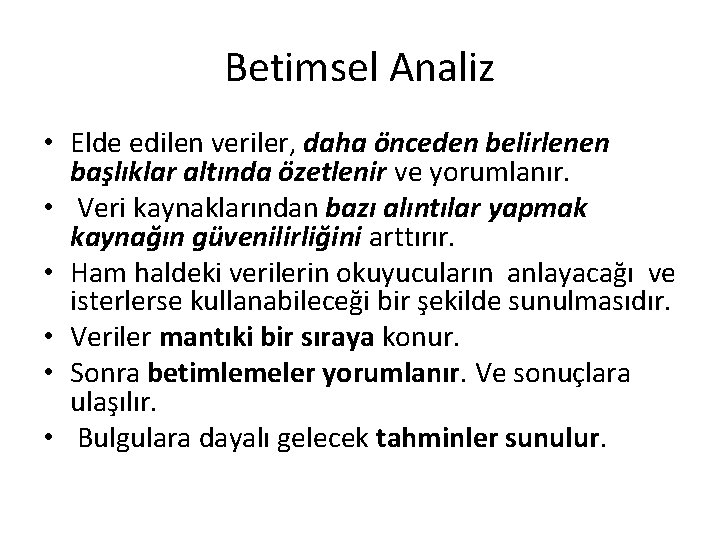 Betimsel Analiz

• Elde edilen veriler, daha önceden belirlenen başlıklar altında özetlenir ve yorumlanır.
• Veri kaynaklarından bazı alıntılar yapmak kaynağın güvenilirliğini arttırır.
• Ham haldeki verilerin okuyucuların anlayacağı ve isterlerse kullanabileceği bir şekilde sunulmasıdır.
• Veriler mantıki bir sıraya konur.
• Sonra betimlemeler yorumlanır. Ve sonuçlara ulaşılır.
• Bulgulara dayalı gelecek tahminler sunulur.